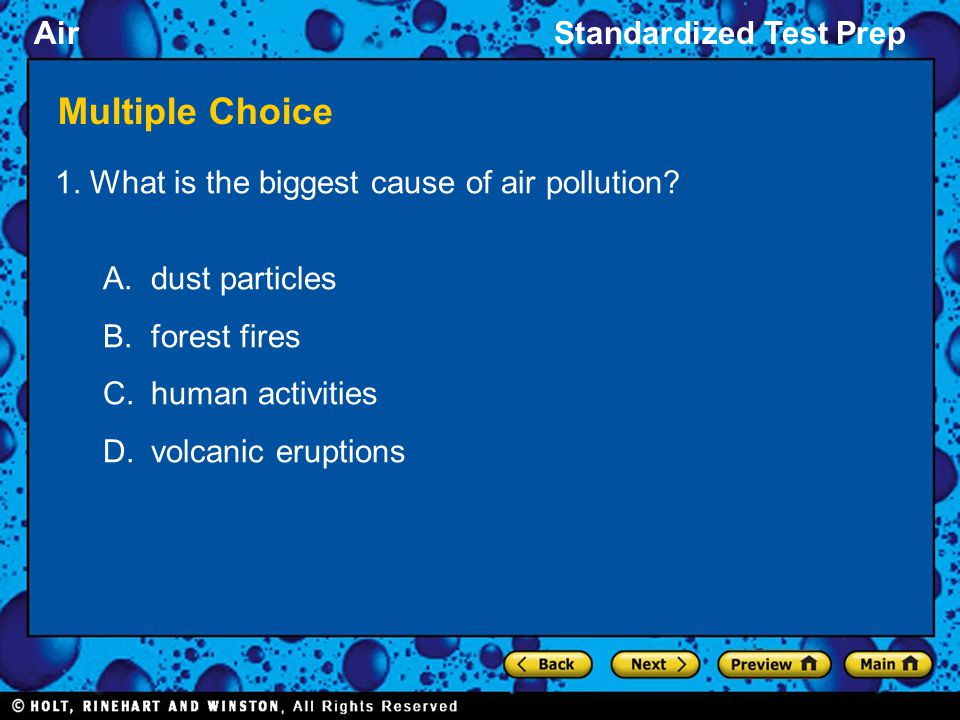 Air

Standardized Test Prep

Multiple Choice

1. What is the biggest cause of air pollution?

A. dust particles

B. forest fires

C. human activities

D. volcanic eruptions

Back

Next

Preview

Main

© HOLT, RINEHART AND WINSTON, All Rights Reserved